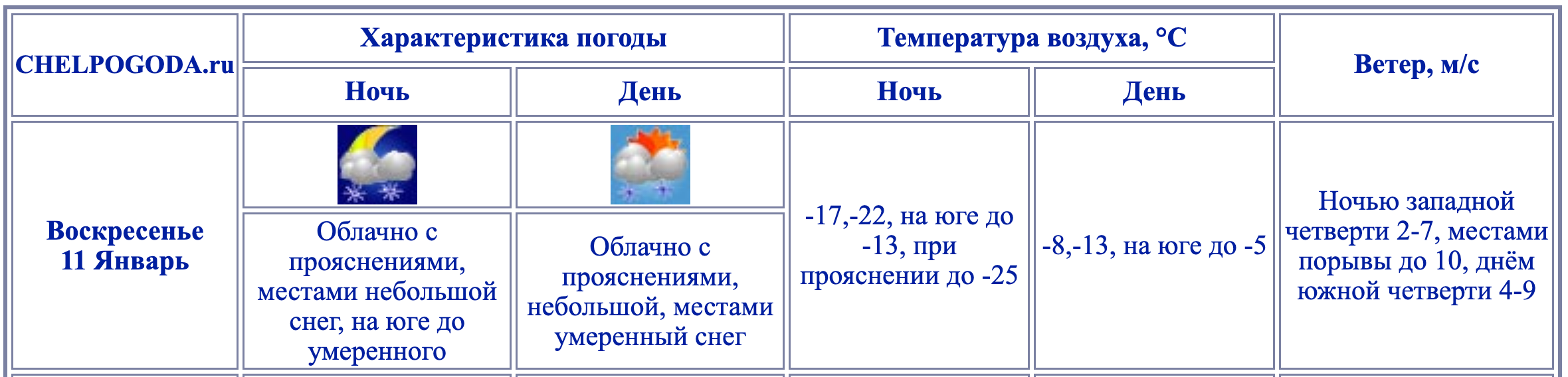 | CHELPOGODA.ru | Характеристика погоды | | Температура воздуха, °C | | Ветер, м/с |
|---|---|---|---|---|---|
| | Ночь | День | Ночь | День | |
| Воскресенье 11 Январь | Облачно с прояснениями, местами небольшой снег, на юге до умеренного | Облачно с прояснениями, небольшой, местами умеренный снег | -17,-22, на юге до -13, при прояснении до -25 | -8,-13, на юге до -5 | Ночью западной четверти 2-7, местами порывы до 10, днём южной четверти 4-9 |